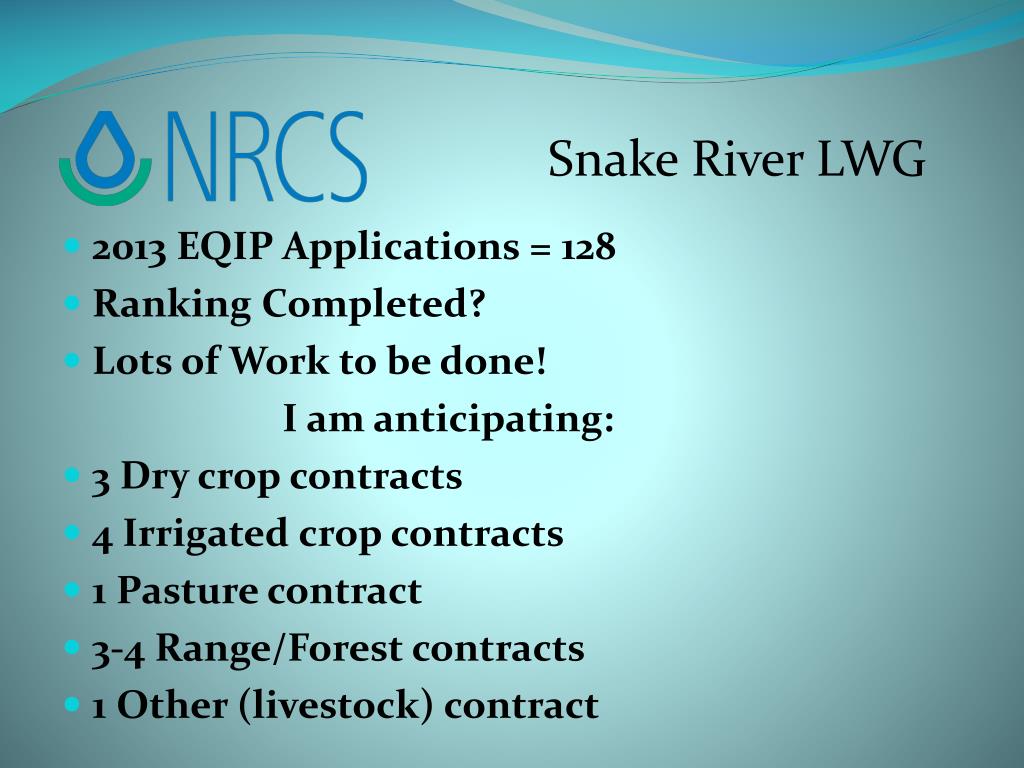 NRCS

Snake River LWG

- 2013 EQIP Applications = 128
- Ranking Completed?
- Lots of Work to be done!

I am anticipating:

- 3 Dry crop contracts
- 4 Irrigated crop contracts
- 1 Pasture contract
- 3-4 Range/Forest contracts
- 1 Other (livestock) contract